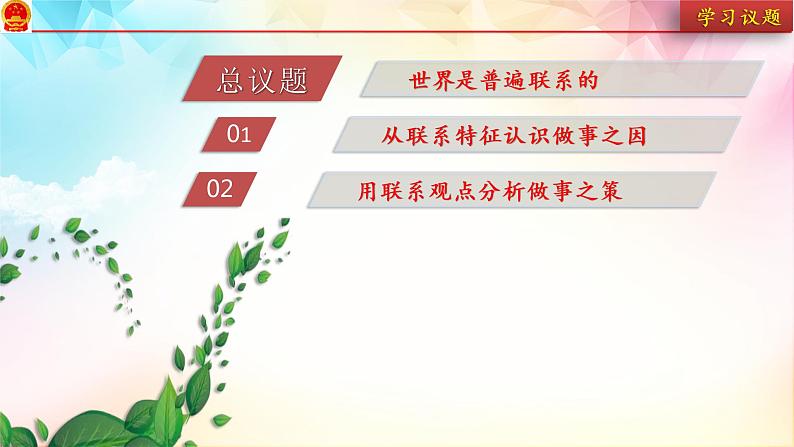 学习议题

总议题 世界是普遍联系的

01 从联系特征认识做事之因

02 用联系观点分析做事之策